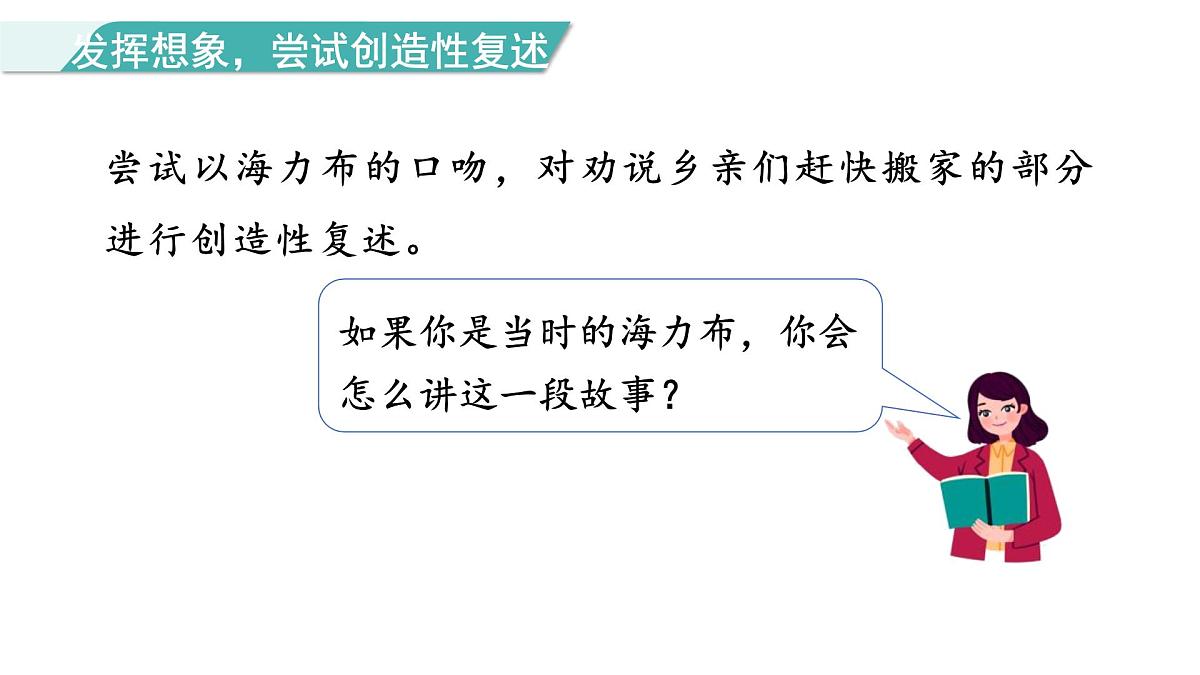 发挥想象，尝试创造性复述

尝试以海力布的口吻，对劝说乡亲们赶快搬家的部分进行创造性复述。

如果你是当时的海力布，你会怎么讲这一段故事？